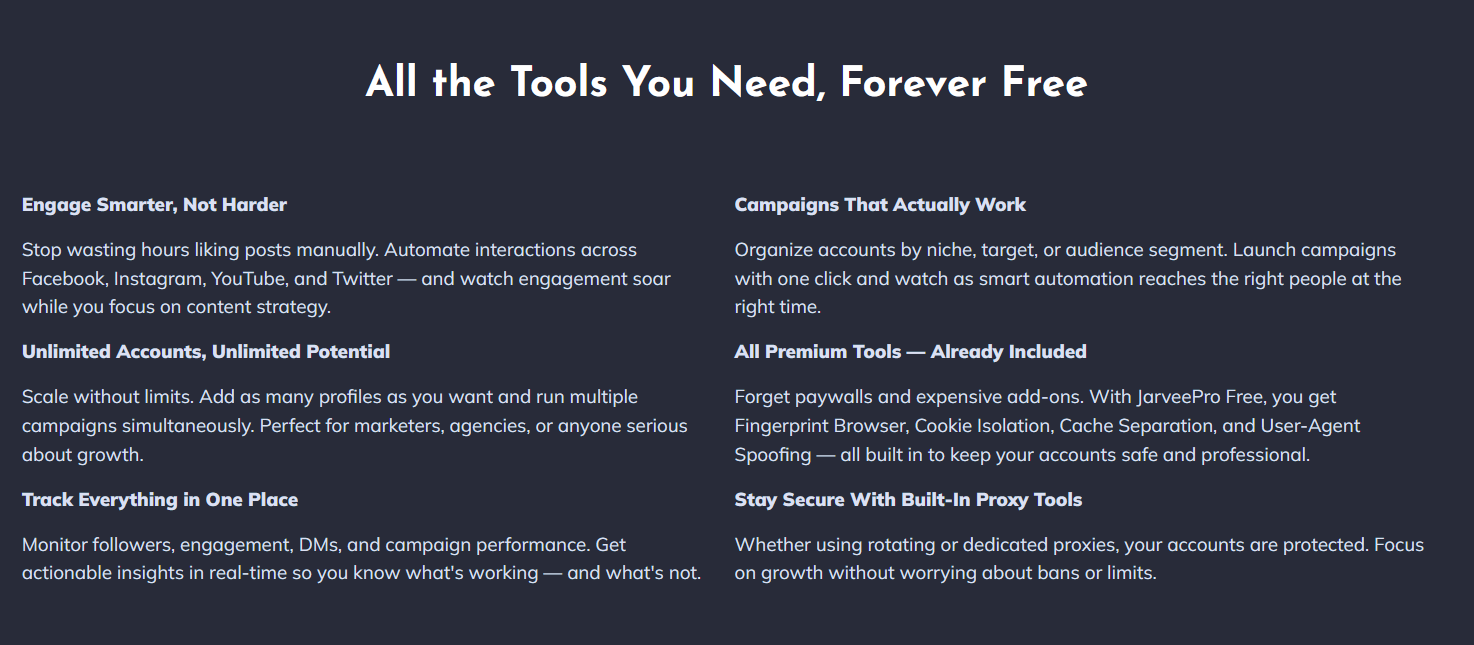 All the Tools You Need, Forever Free

Engage Smarter, Not Harder

Stop wasting hours liking posts manually. Automate interactions across Facebook, Instagram, YouTube, and Twitter — and watch engagement soar while you focus on content strategy.

Unlimited Accounts, Unlimited Potential

Scale without limits. Add as many profiles as you want and run multiple campaigns simultaneously. Perfect for marketers, agencies, or anyone serious about growth.

Track Everything in One Place

Monitor followers, engagement, DMs, and campaign performance. Get actionable insights in real-time so you know what's working — and what's not.

Campaigns That Actually Work

Organize accounts by niche, target, or audience segment. Launch campaigns with one click and watch as smart automation reaches the right people at the right time.

All Premium Tools — Already Included

Forget paywalls and expensive add-ons. With JarveePro Free, you get Fingerprint Browser, Cookie Isolation, Cache Separation, and User-Agent Spoofing — all built in to keep your accounts safe and professional.

Stay Secure With Built-In Proxy Tools

Whether using rotating or dedicated proxies, your accounts are protected. Focus on growth without worrying about bans or limits.